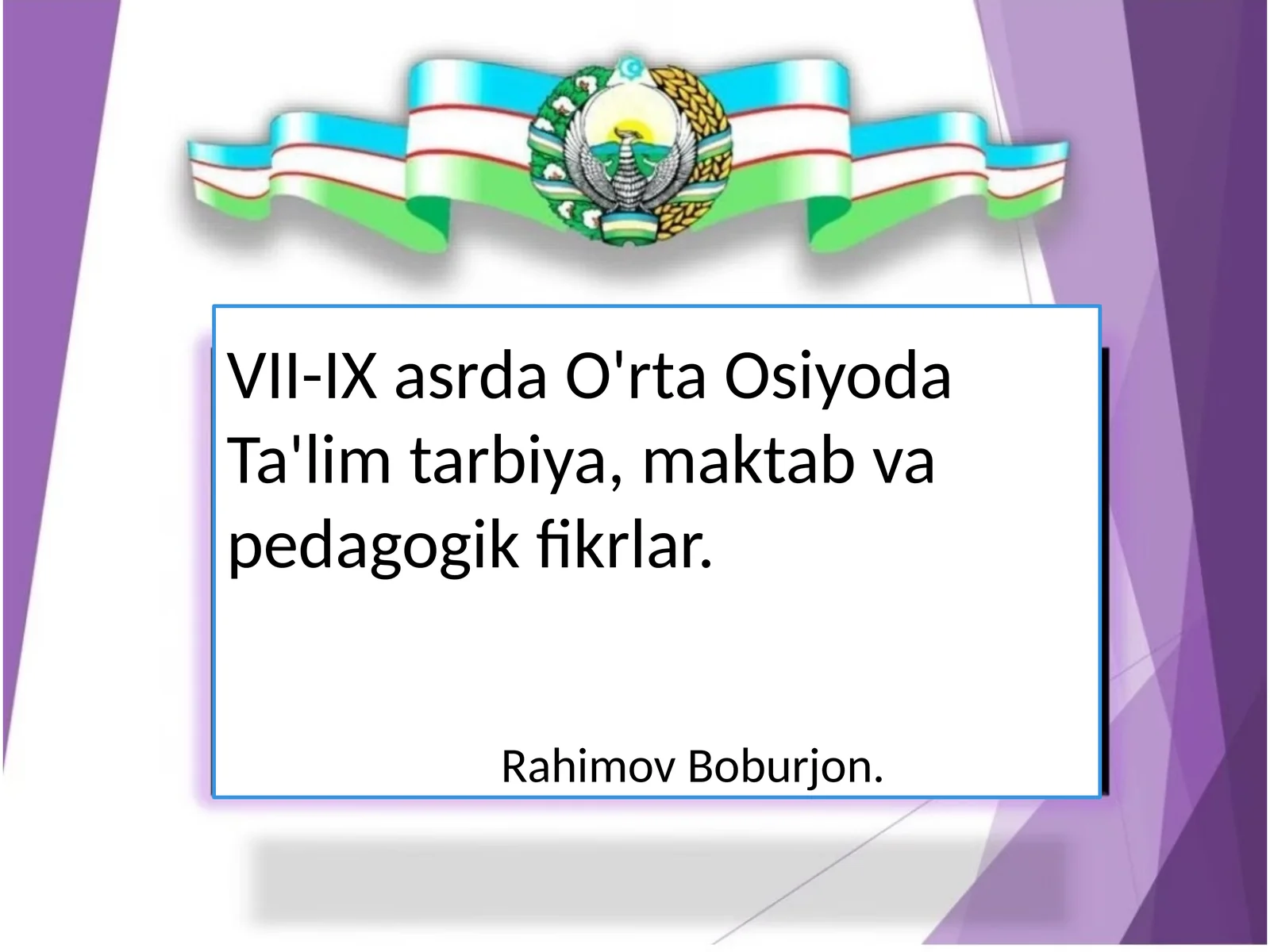 VII-IX asrda O'rta Osiyoda Ta'lim tarbiya, maktab va pedagogik fikrlar.

Rahimov Boburjon.